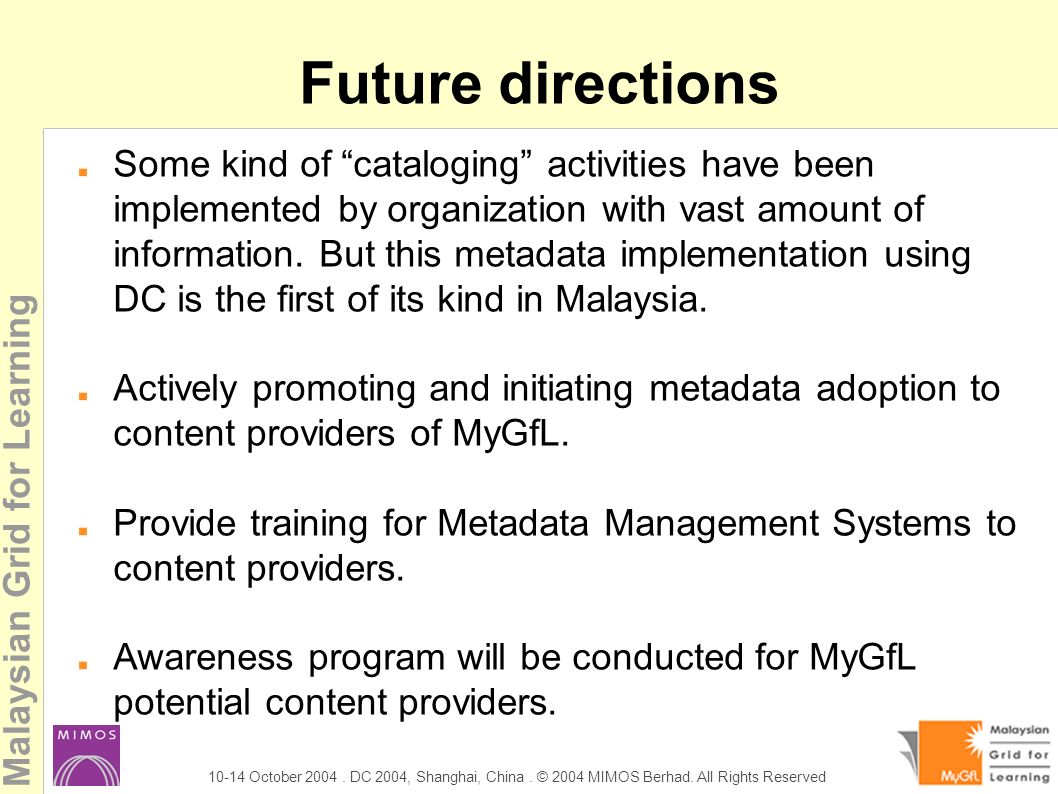 Future directions

Some kind of “cataloging” activities have been implemented by organization with vast amount of information. But this metadata implementation using DC is the first of its kind in Malaysia.

Actively promoting and initiating metadata adoption to content providers of MyGfL.

Provide training for Metadata Management Systems to content providers.

Awareness program will be conducted for MyGfL potential content providers.

Malaysian Grid for Learning

MIMOS

10-14 October 2004 . DC 2004, Shanghai, China . © 2004 MIMOS Berhad. All Rights Reserved

MyGfL Malaysian Grid for Learning